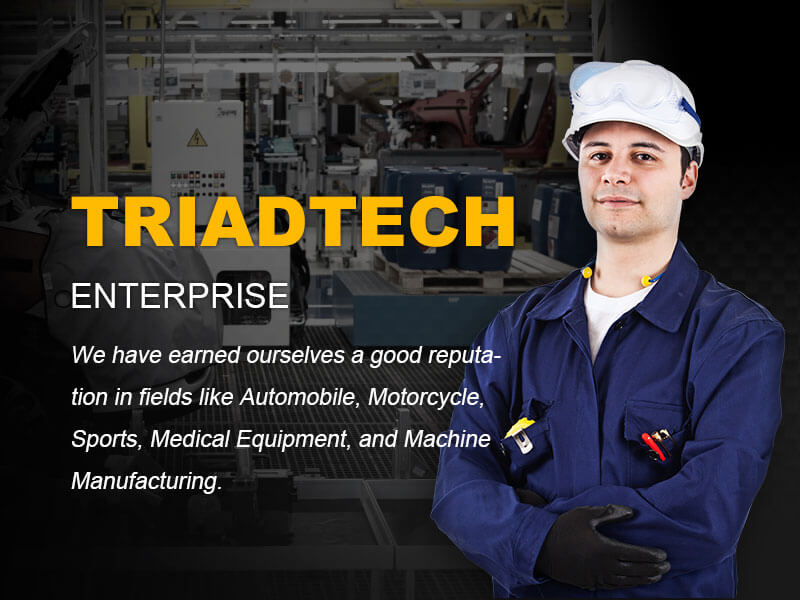 TRIADTECH

ENTERPRISE

We have earned ourselves a good reputation in fields like Automobile, Motorcycle, Sports, Medical Equipment, and Machine Manufacturing.